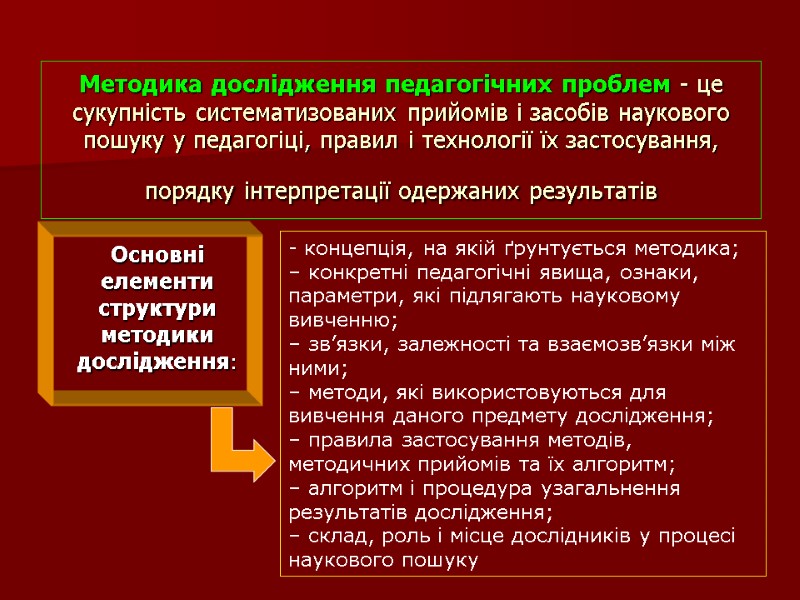 Методика дослідження педагогічних проблем - це сукупність систематизованих прийомів і засобів наукового пошуку у педагогіці, правил і технології їх застосування,

порядку інтерпретації одержаних результатів

Основні елементи структури методики дослідження:

- концепція, на якій ґрунтується методика;
– конкретні педагогічні явища, ознаки, параметри, які підлягають науковому вивченню;
– зв’язки, залежності та взаємозв’язки між ними;
– методи, які використовуються для вивчення даного предмету дослідження;
– правила застосування методів, методичних прийомів та їх алгоритм;
– алгоритм і процедура узагальнення результатів дослідження;
– склад, роль і місце дослідників у процесі наукового пошуку